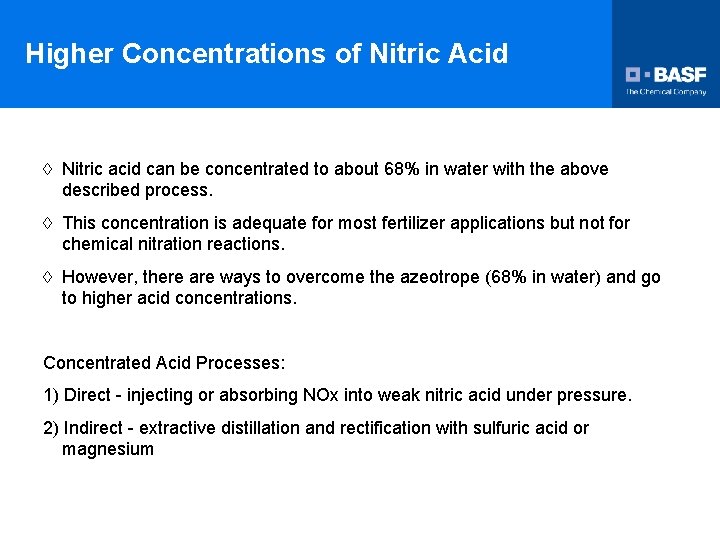 Higher Concentrations of Nitric Acid

BASF
The Chemical Company

◊ Nitric acid can be concentrated to about 68% in water with the above described process.

◊ This concentration is adequate for most fertilizer applications but not for chemical nitration reactions.

◊ However, there are ways to overcome the azeotrope (68% in water) and go to higher acid concentrations.

Concentrated Acid Processes:

1) Direct - injecting or absorbing NOx into weak nitric acid under pressure.

2) Indirect - extractive distillation and rectification with sulfuric acid or magnesium